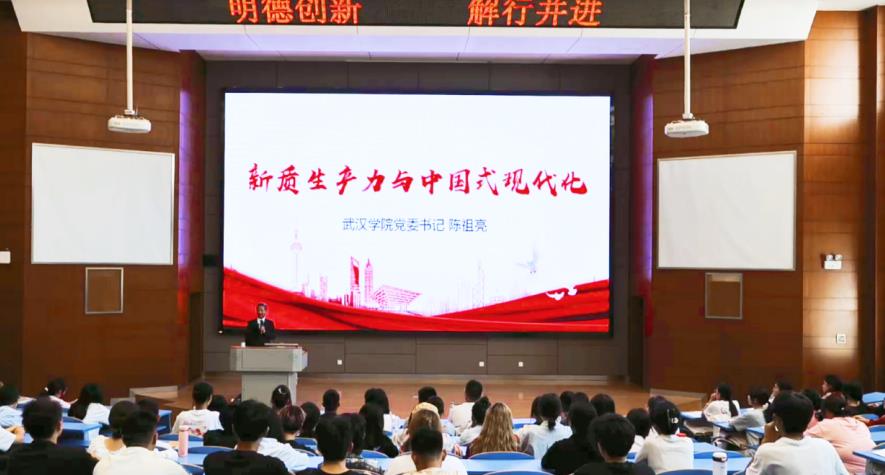 明德创新　解行并进

新质生产力与中国式现代化

武汉学院党委书记 陈祖亮